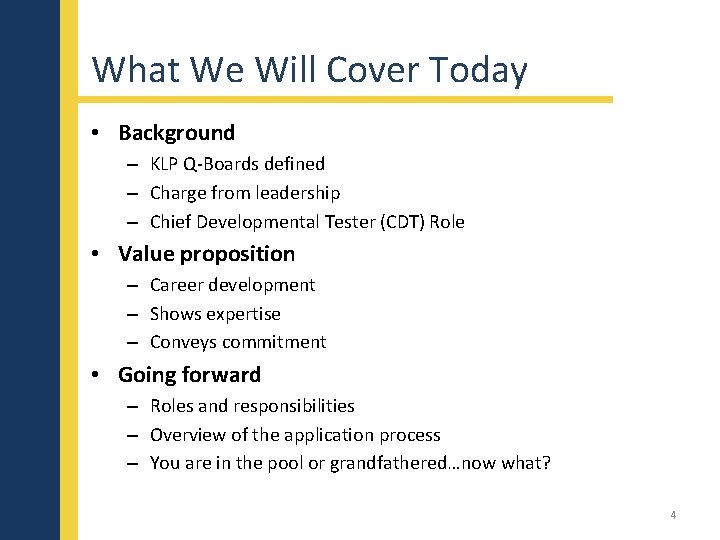 What We Will Cover Today

• Background
 – KLP Q-Boards defined
 – Charge from leadership
 – Chief Developmental Tester (CDT) Role
• Value proposition
 – Career development
 – Shows expertise
 – Conveys commitment
• Going forward
 – Roles and responsibilities
 – Overview of the application process
 – You are in the pool or grandfathered…now what?

4